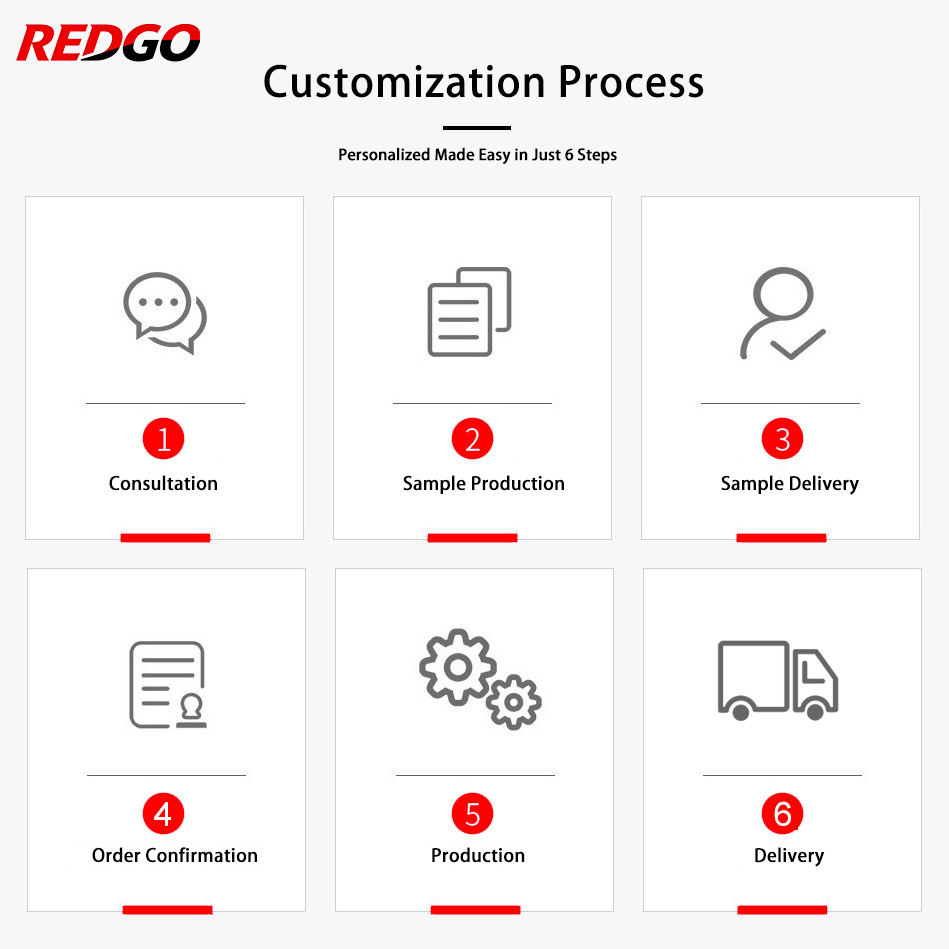 REDGO

Customization Process

Personalized Made Easy in Just 6 Steps

1
Consultation

2
Sample Production

3
Sample Delivery

4
Order Confirmation

5
Production

6
Delivery